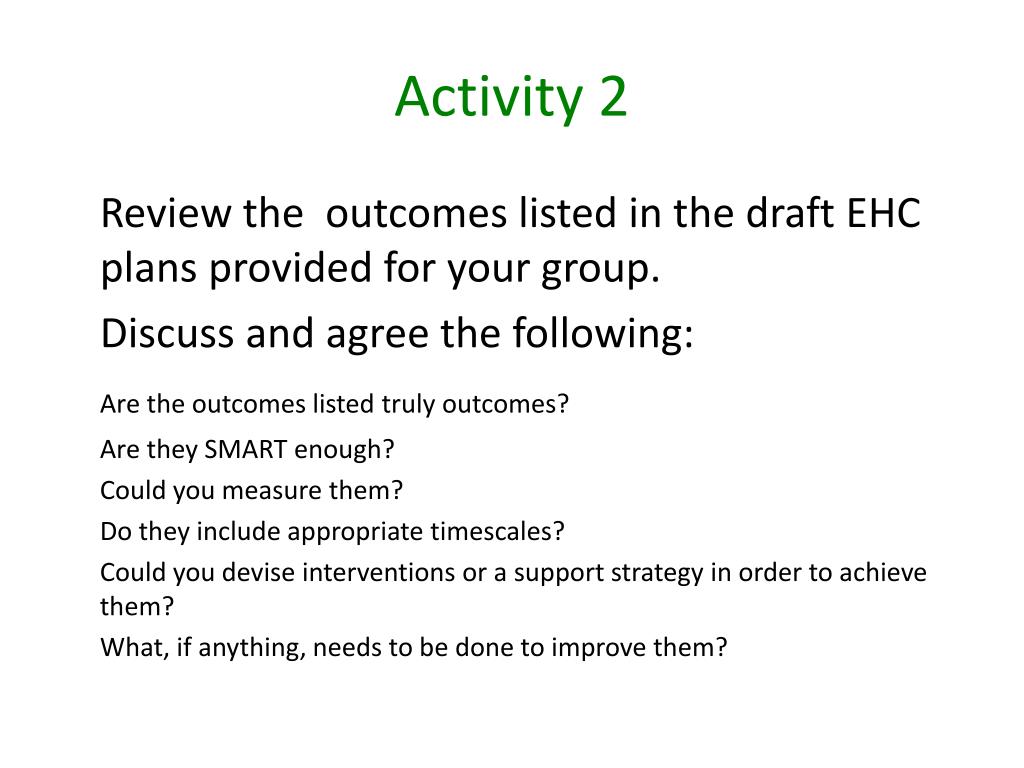 Activity 2

Review the  outcomes listed in the draft EHC plans provided for your group.

Discuss and agree the following:

Are the outcomes listed truly outcomes?

Are they SMART enough?

Could you measure them?

Do they include appropriate timescales?

Could you devise interventions or a support strategy in order to achieve them?

What, if anything, needs to be done to improve them?